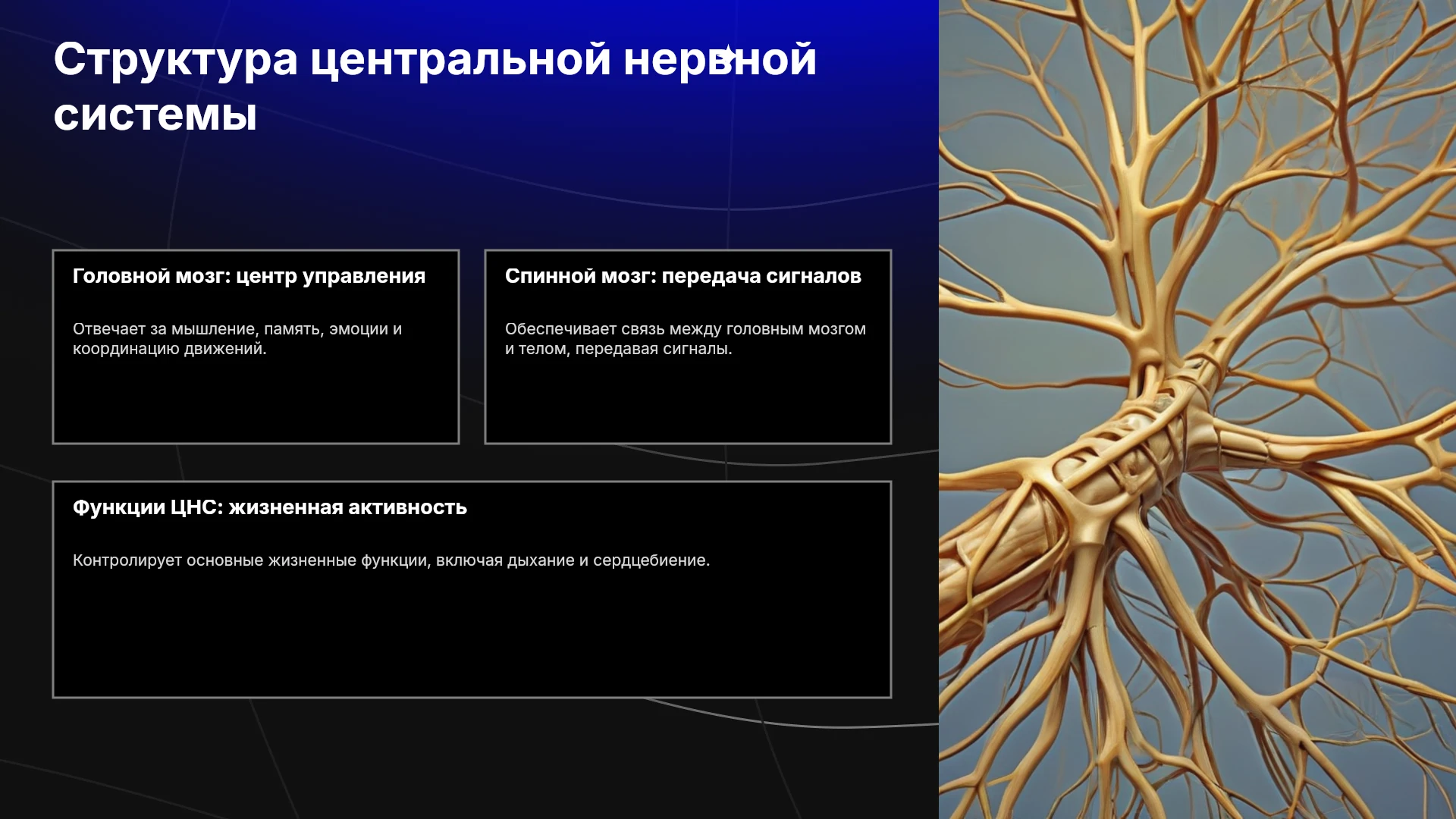 Структура центральной нервной системы

Головной мозг: центр управления

Отвечает за мышление, память, эмоции и координацию движений.

Спинной мозг: передача сигналов

Обеспечивает связь между головным мозгом и телом, передавая сигналы.

Функции ЦНС: жизненная активность

Контролирует основные жизненные функции, включая дыхание и сердцебиение.